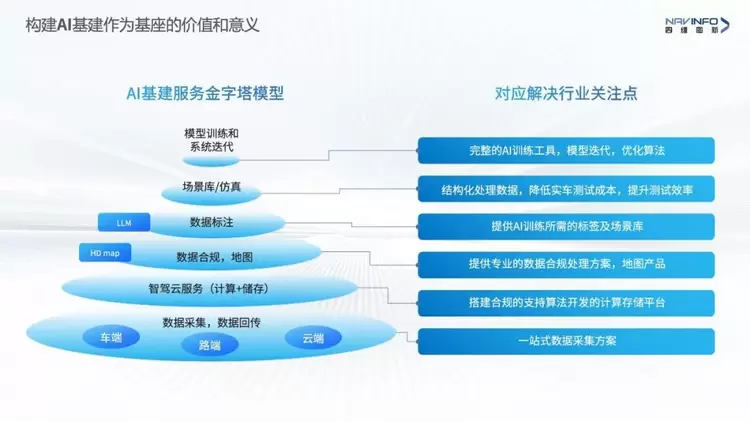 构建AI基建作为基座的价值和意义

NAVINFO
四维图新

AI基建服务金字塔模型

模型训练和系统迭代

场景库/仿真

LLM

数据标注

HD map

数据合规，地图

智驾云服务（计算+储存）

数据采集，数据回传

车端

路端

云端

对应解决行业关注点

完整的AI训练工具，模型迭代，优化算法

结构化处理数据，降低实车测试成本，提升测试效率

提供AI训练所需的标签及场景库

提供专业的数据合规处理方案，地图产品

搭建合规的支持算法开发的计算存储平台

一站式数据采集方案